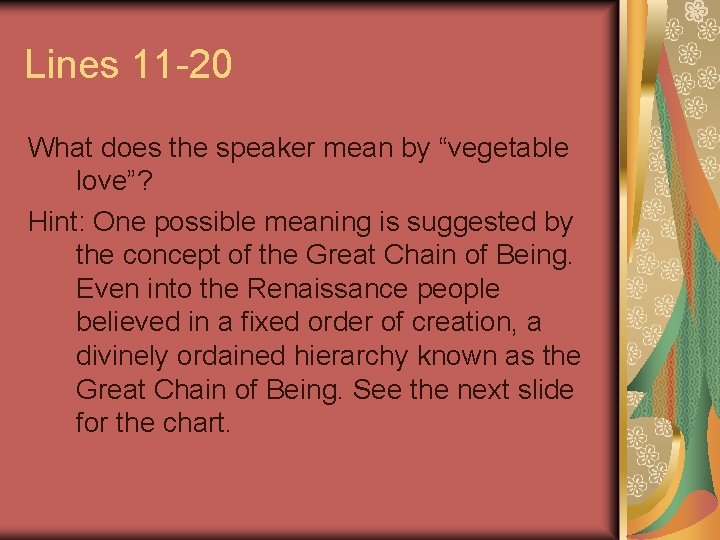 Lines 11-20

What does the speaker mean by “vegetable love”?

Hint: One possible meaning is suggested by the concept of the Great Chain of Being. Even into the Renaissance people believed in a fixed order of creation, a divinely ordained hierarchy known as the Great Chain of Being. See the next slide for the chart.